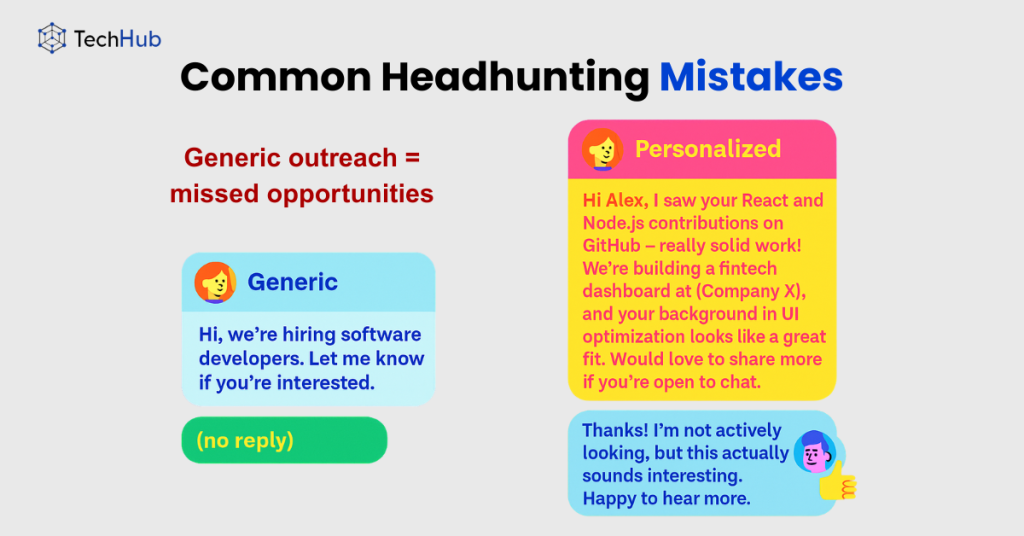 TechHub

Common Headhunting Mistakes

Generic outreach = missed opportunities

Generic

Hi, we're hiring software developers. Let me know if you're interested.

(no reply)

Personalized

Hi Alex, I saw your React and Node.js contributions on GitHub – really solid work! We're building a fintech dashboard at (Company X), and your background in UI optimization looks like a great fit. Would love to share more if you're open to chat.

Thanks! I'm not actively looking, but this actually sounds interesting. Happy to hear more.